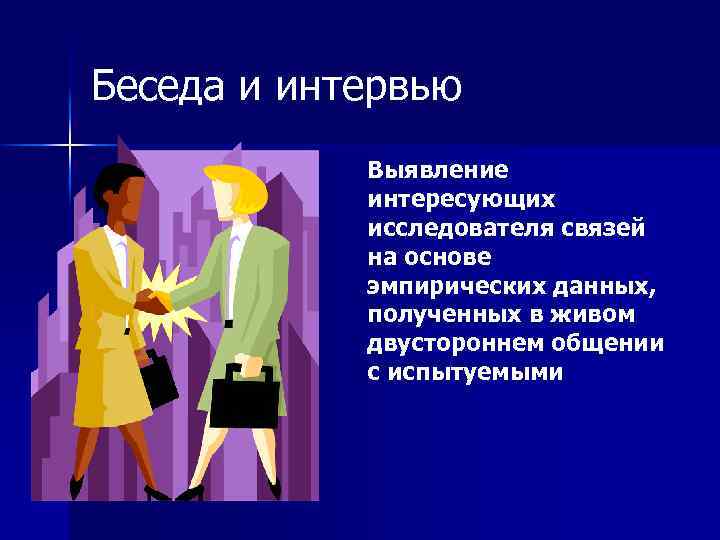 Беседа и интервью

Выявление интересующих исследователя связей на основе эмпирических данных, полученных в живом двустороннем общении с испытуемыми